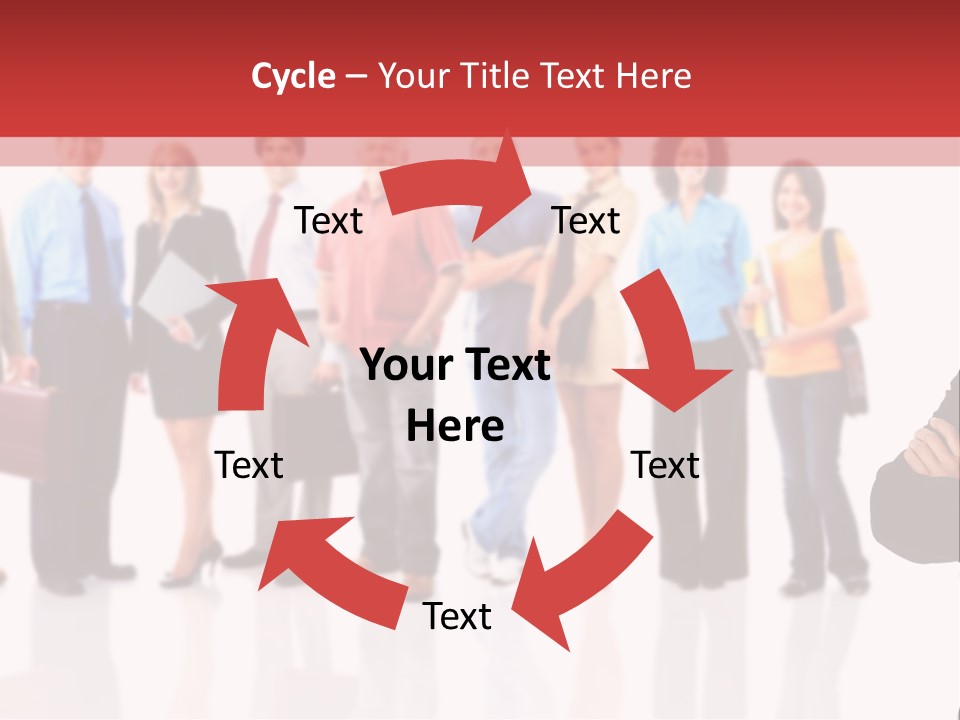 Cycle – Your Title Text Here

Text

Text

Your Text Here

Text

Text

Text